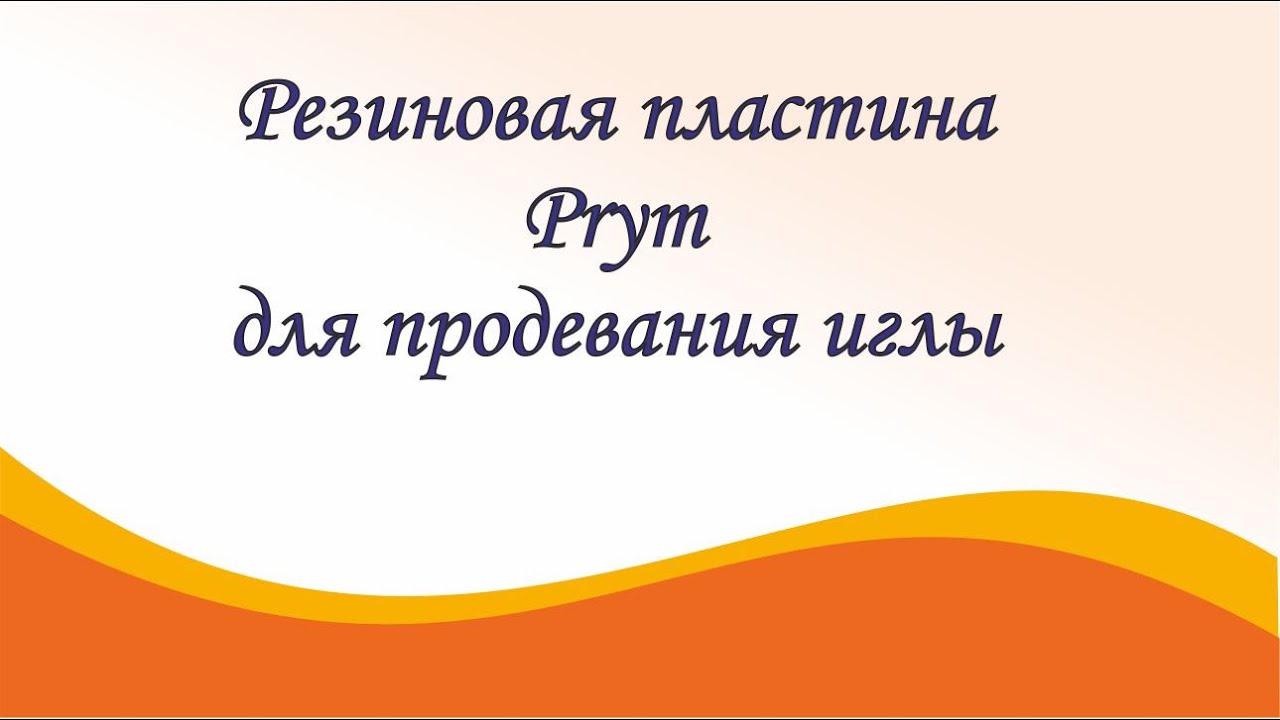 Резиновая пластина
Prym
для продевания иглы